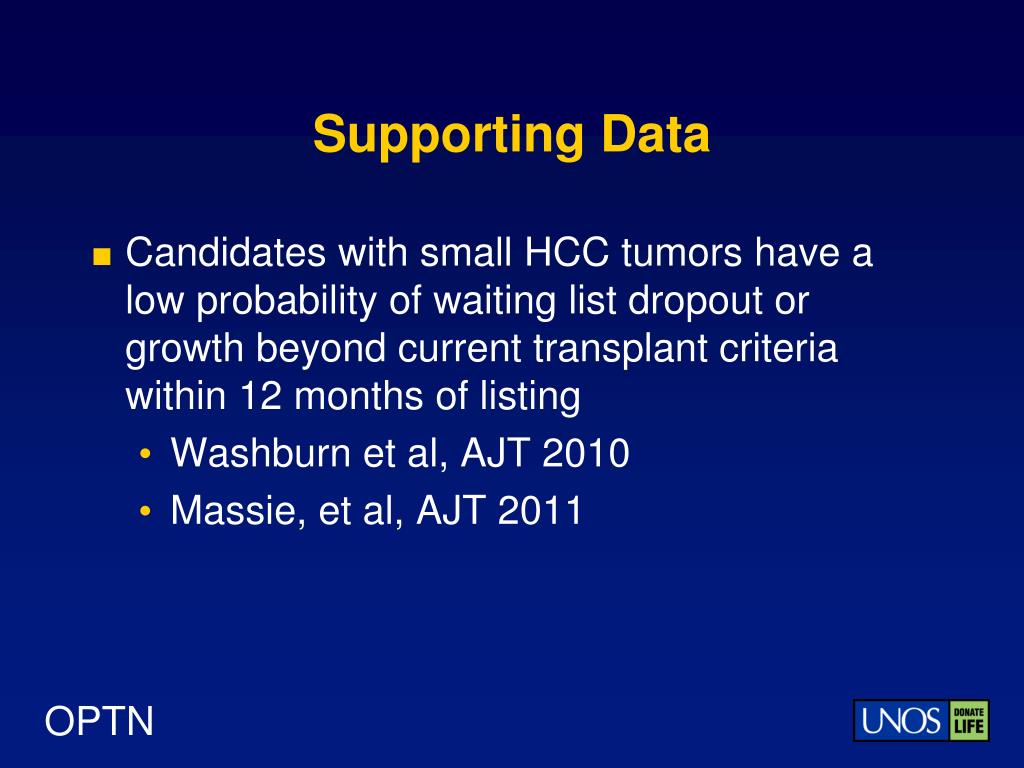 Supporting Data

■ Candidates with small HCC tumors have a low probability of waiting list dropout or growth beyond current transplant criteria within 12 months of listing

• Washburn et al, AJT 2010

• Massie, et al, AJT 2011

OPTN

UNOS DONATE LIFE